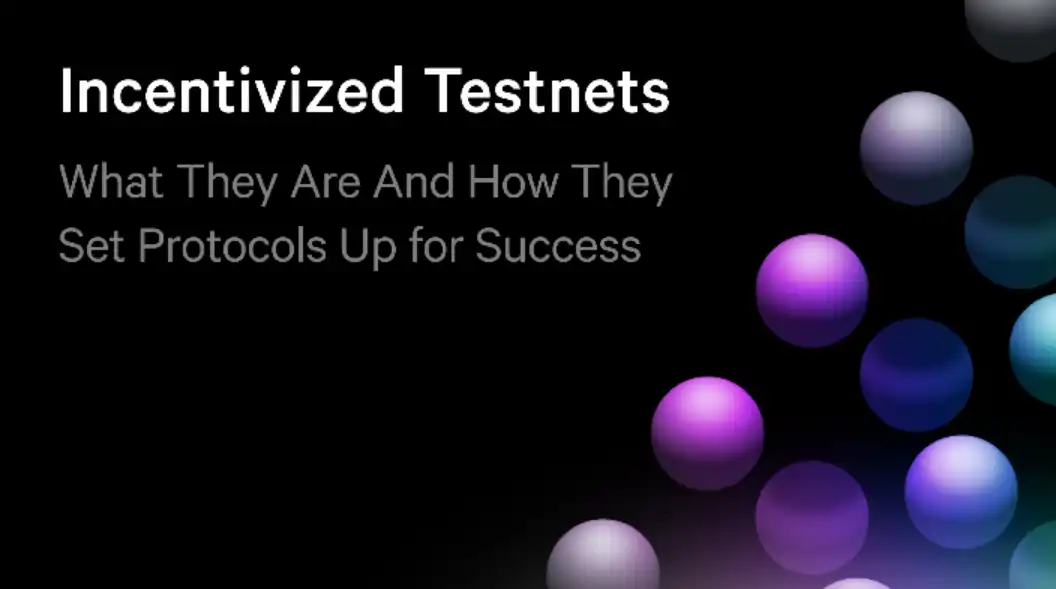 Incentivized Testnets

What They Are And How They Set Protocols Up for Success